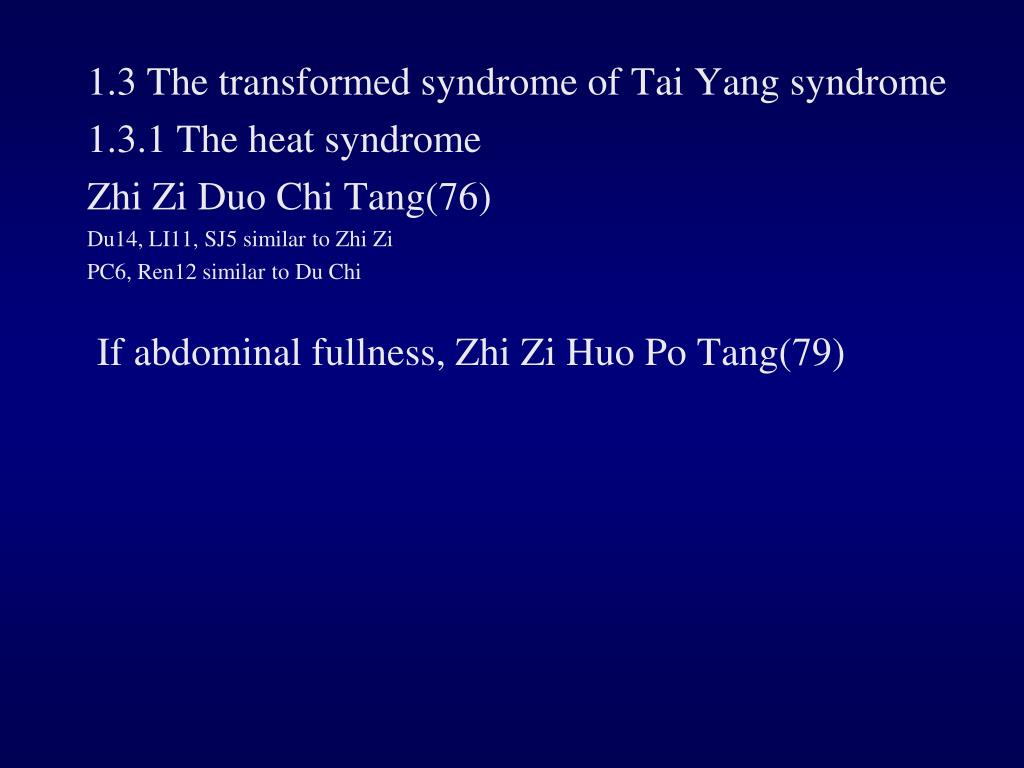 1.3 The transformed syndrome of Tai Yang syndrome
1.3.1 The heat syndrome
Zhi Zi Duo Chi Tang(76)
Du14, LI11, SJ5 similar to Zhi Zi
PC6, Ren12 similar to Du Chi

If abdominal fullness, Zhi Zi Huo Po Tang(79)